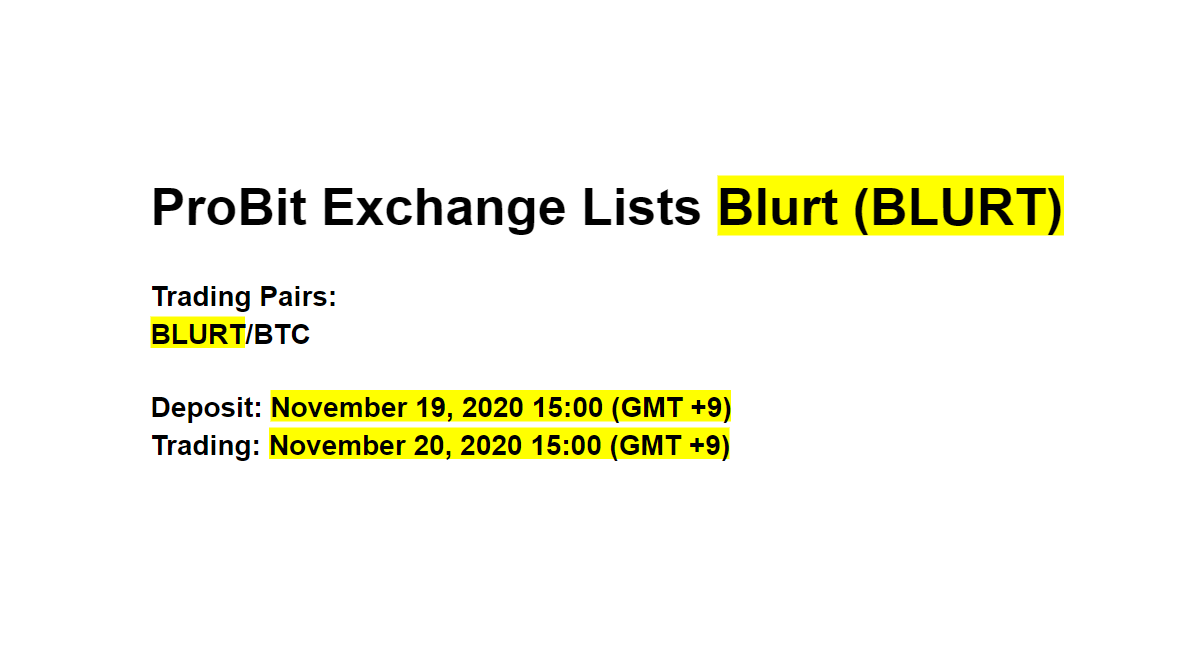 ProBit Exchange Lists Blurt (BLURT)

Trading Pairs:
BLURT/BTC

Deposit: November 19, 2020 15:00 (GMT +9)
Trading: November 20, 2020 15:00 (GMT +9)